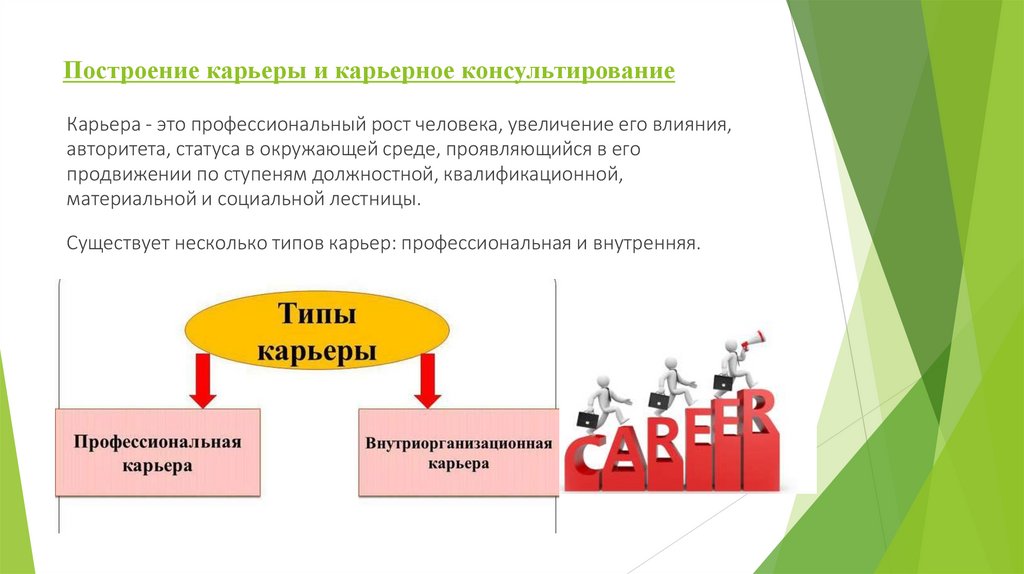 Построение карьеры и карьерное консультирование

Карьера - это профессиональный рост человека, увеличение его влияния, авторитета, статуса в окружающей среде, проявляющийся в его продвижении по ступеням должностной, квалификационной, материальной и социальной лестницы.

Существует несколько типов карьер: профессиональная и внутренняя.

Типы карьеры

Профессиональная карьера

Внутриорганизационная карьера

CAREER